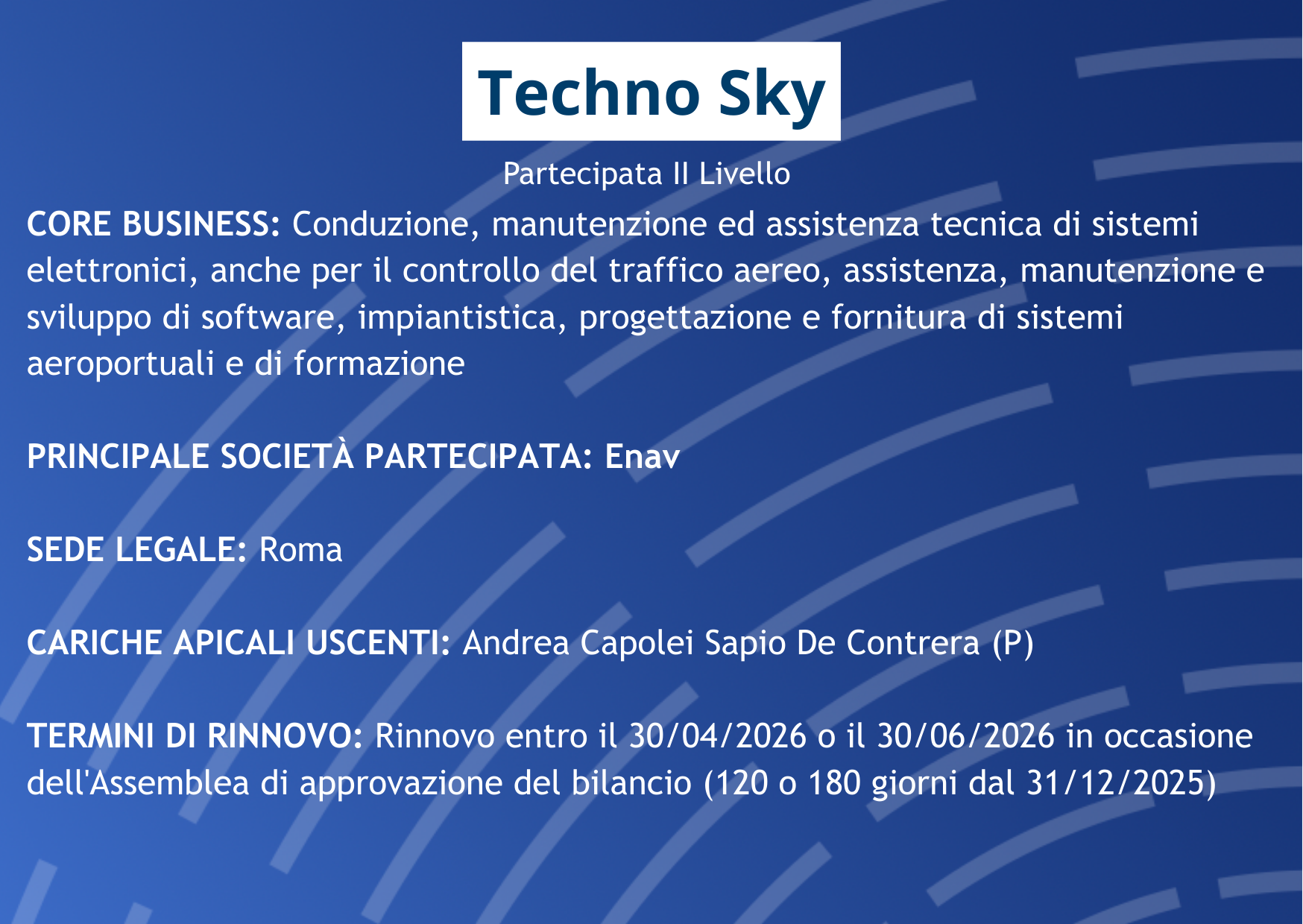 Techno Sky

Partecipata II Livello

CORE BUSINESS: Conduzione, manutenzione ed assistenza tecnica di sistemi elettronici, anche per il controllo del traffico aereo, assistenza, manutenzione e sviluppo di software, impiantistica, progettazione e fornitura di sistemi aeroportuali e di formazione

PRINCIPALE SOCIETÀ PARTECIPATA: Enav

SEDE LEGALE: Roma

CARICHE APICALI USCENTI: Andrea Capolei Sapio De Contrera (P)

TERMINI DI RINNOVO: Rinnovo entro il 30/04/2026 o il 30/06/2026 in occasione dell'Assemblea di approvazione del bilancio (120 o 180 giorni dal 31/12/2025)